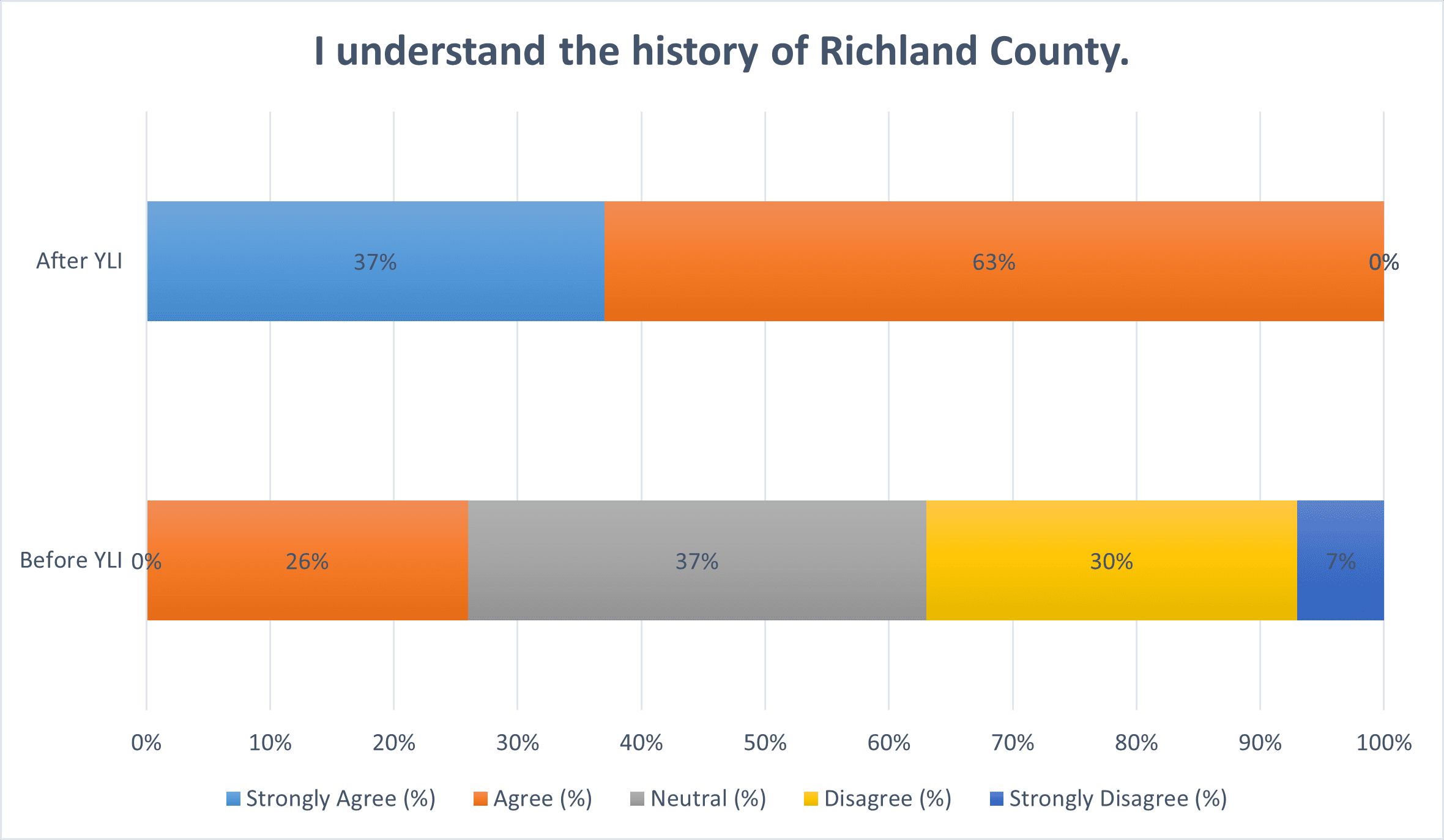 I understand the history of Richland County.

After YLI
37%
63%
0%

Before YLI
0%
26%
37%
30%
7%

0%
10%
20%
30%
40%
50%
60%
70%
80%
90%
100%

Strongly Agree (%)
Agree (%)
Neutral (%)
Disagree (%)
Strongly Disagree (%)